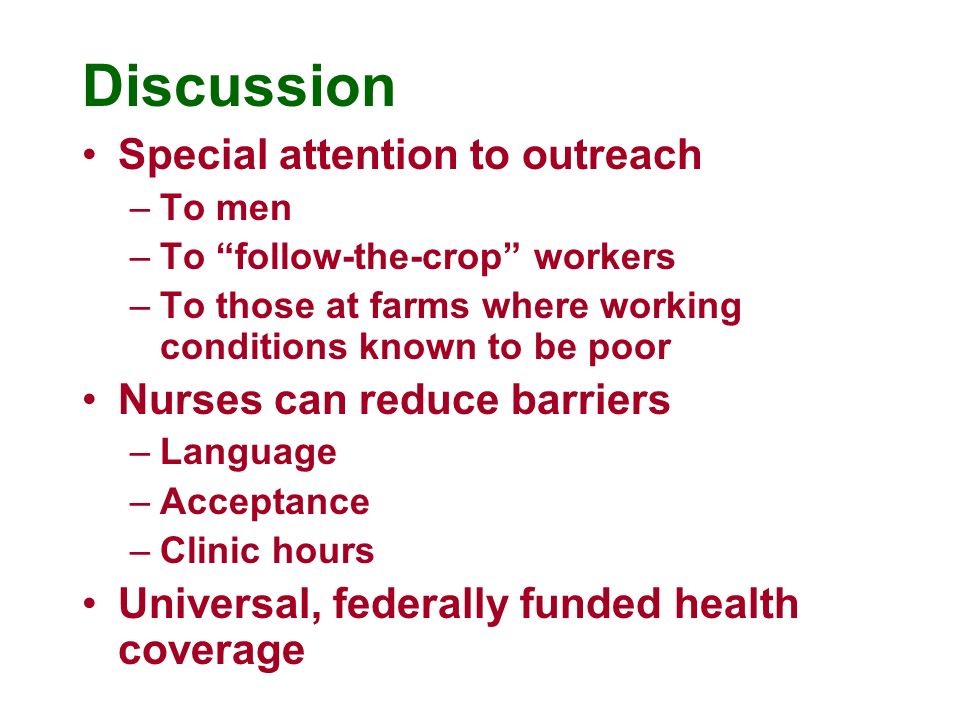 Discussion

• Special attention to outreach
  – To men
  – To “follow-the-crop” workers
  – To those at farms where working conditions known to be poor
• Nurses can reduce barriers
  – Language
  – Acceptance
  – Clinic hours
• Universal, federally funded health coverage